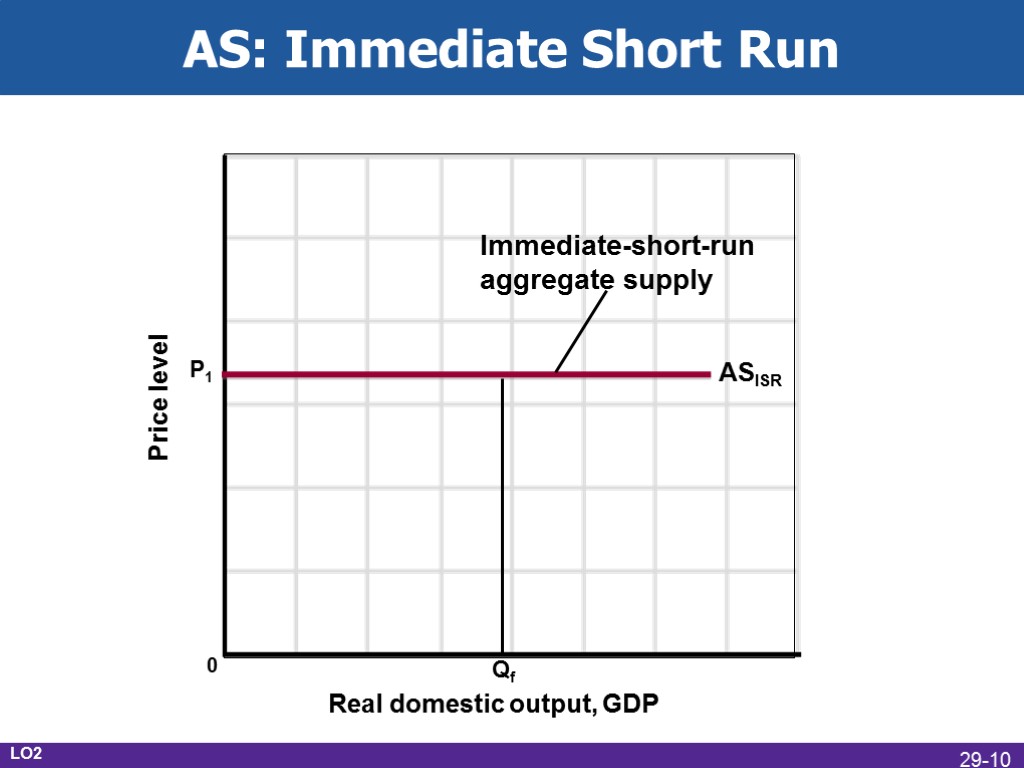 AS: Immediate Short Run

Immediate-short-run aggregate supply

Price level

$P_1$

$AS_{ISR}$

0

$Q_f$

Real domestic output, GDP

LO2

29-10